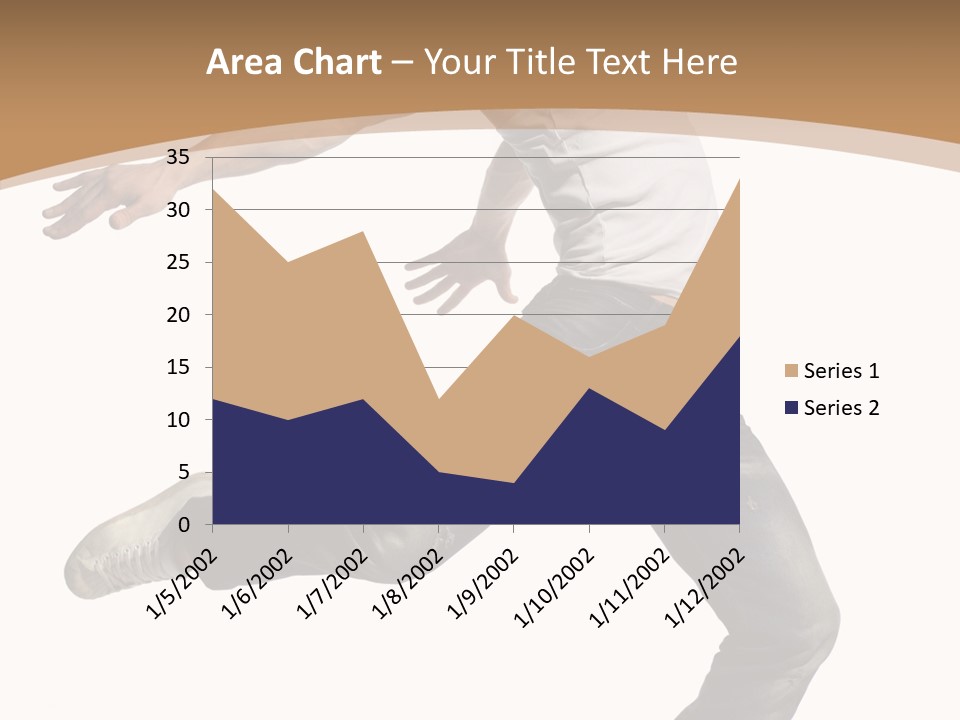 Area Chart – Your Title Text Here

35
30
25
20
15
10
5
0

1/5/2002
1/6/2002
1/7/2002
1/8/2002
1/9/2002
1/10/2002
1/11/2002
1/12/2002

Series 1
Series 2